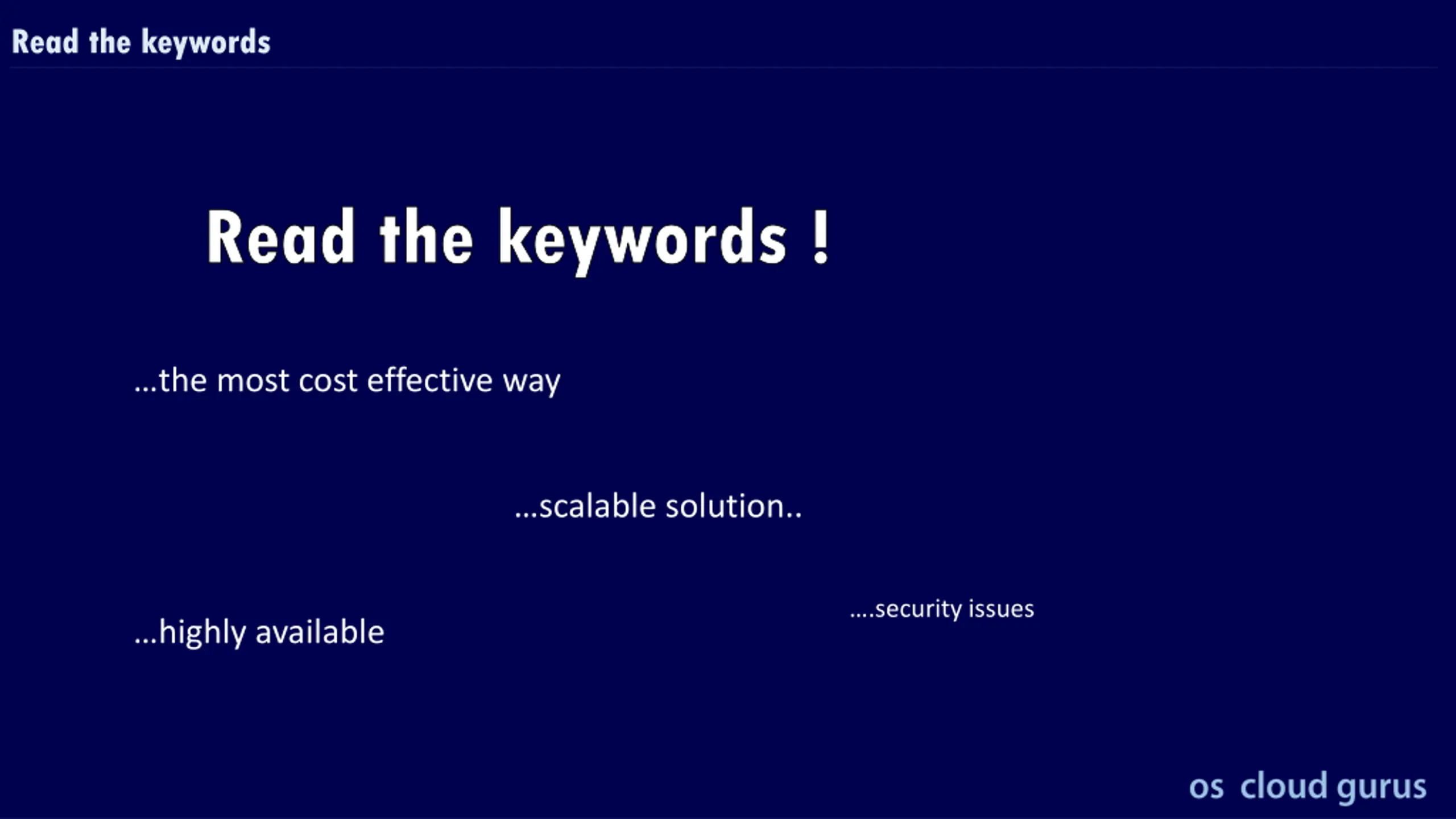 Read the keywords

Read the keywords !

...the most cost effective way

...scalable solution..

....security issues

...highly available

os cloud gurus